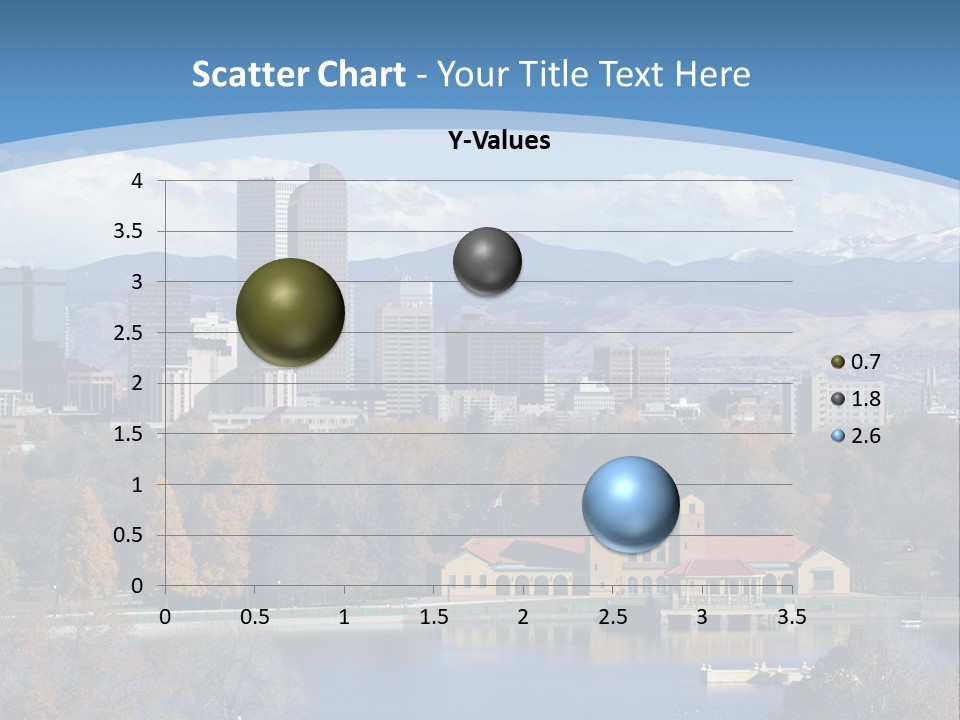 Scatter Chart - Your Title Text Here

Y-Values

4
3.5
3
2.5
2
1.5
1
0.5
0

0 0.5 1 1.5 2 2.5 3 3.5

0.7
1.8
2.6